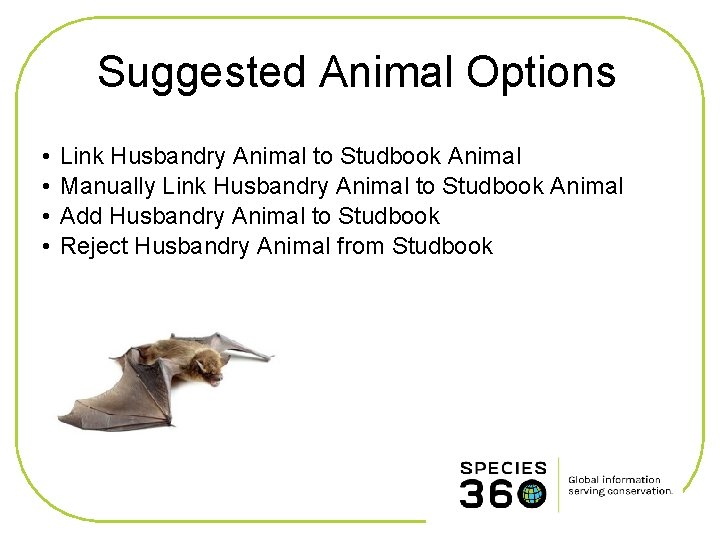 Suggested Animal Options

• Link Husbandry Animal to Studbook Animal
• Manually Link Husbandry Animal to Studbook Animal
• Add Husbandry Animal to Studbook
• Reject Husbandry Animal from Studbook

SPECIES 360

Global information serving conservation.